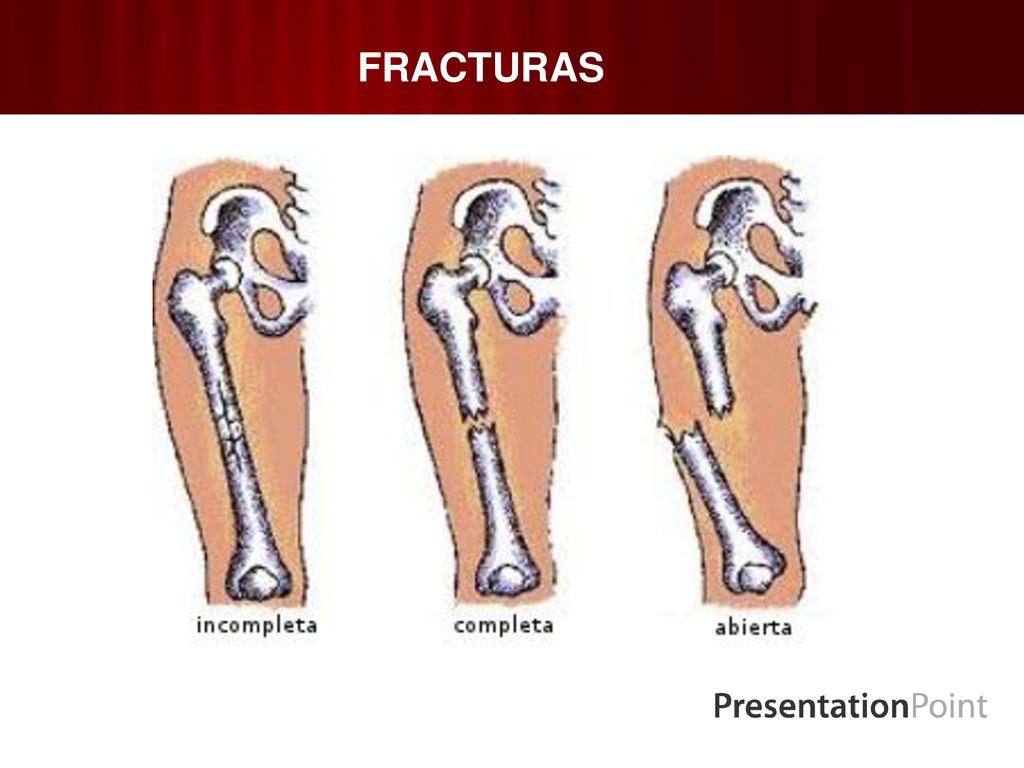 FRACTURAS

incompleta

completa

abierta

PresentationPoint